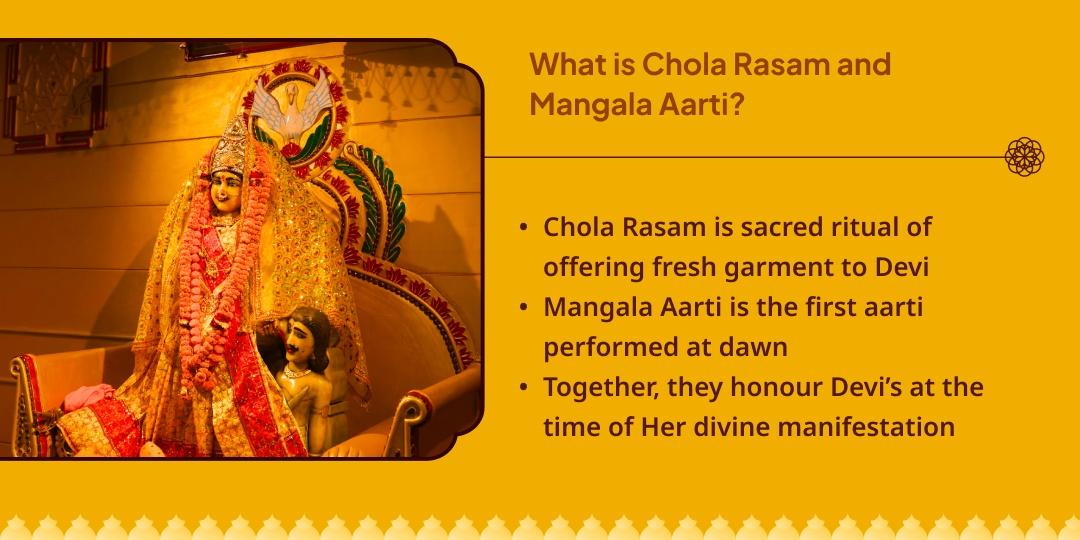 What is Chola Rasam and Mangala Aarti?

• Chola Rasam is sacred ritual of offering fresh garment to Devi
• Mangala Aarti is the first aarti performed at dawn
• Together, they honour Devi's at the time of Her divine manifestation